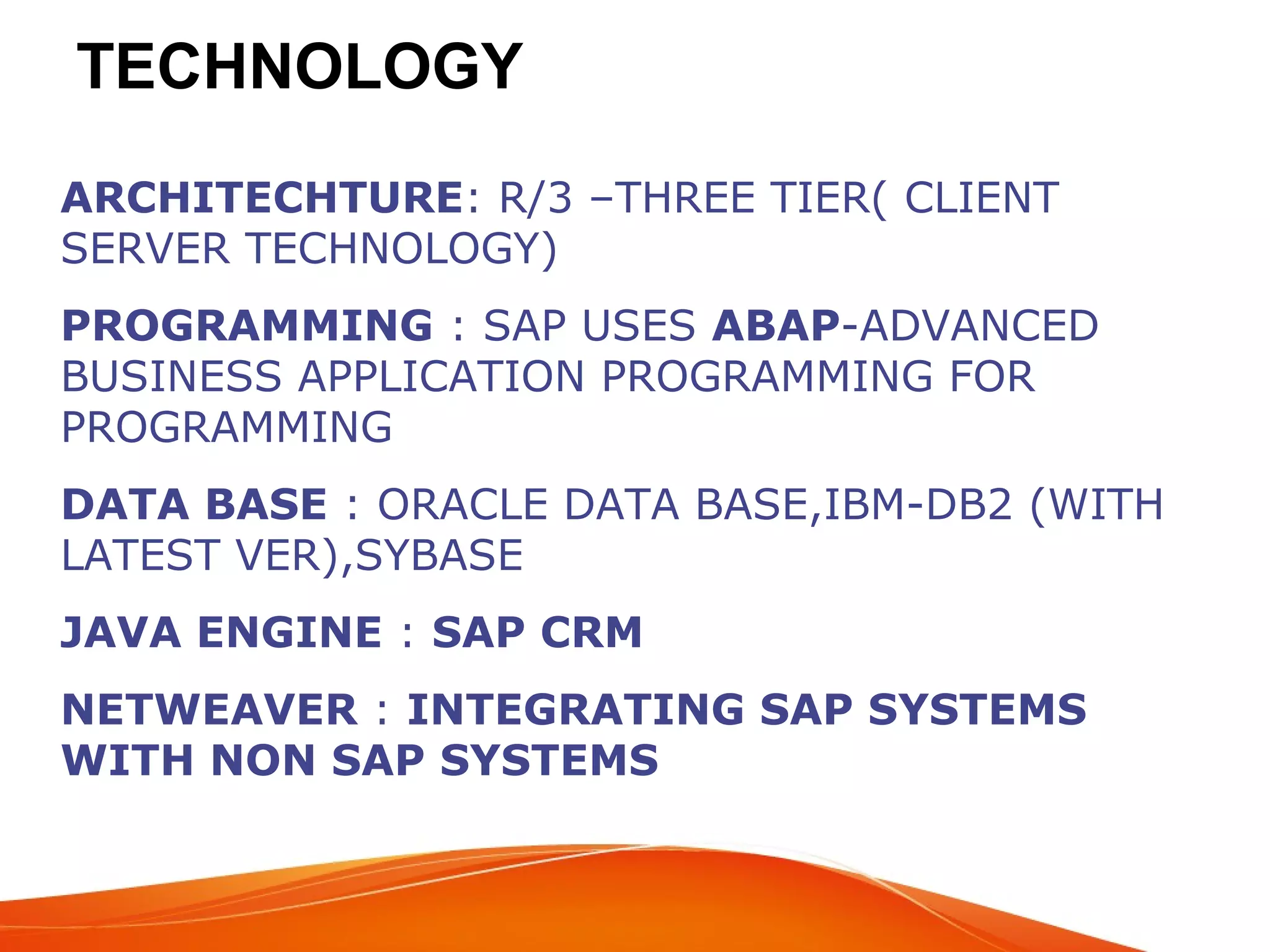 TECHNOLOGY

ARCHITECHTURE: R/3 –THREE TIER( CLIENT SERVER TECHNOLOGY)

PROGRAMMING : SAP USES ABAP-ADVANCED BUSINESS APPLICATION PROGRAMMING FOR PROGRAMMING

DATA BASE : ORACLE DATA BASE,IBM-DB2 (WITH LATEST VER),SYBASE

JAVA ENGINE : SAP CRM

NETWEAVER : INTEGRATING SAP SYSTEMS WITH NON SAP SYSTEMS